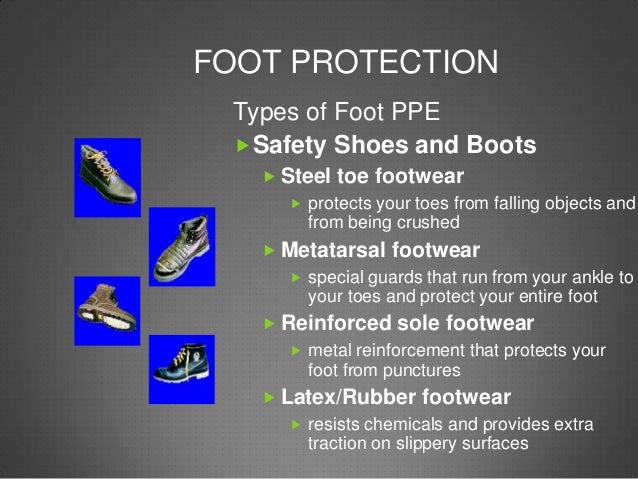 FOOT PROTECTION

Types of Foot PPE

▸ Safety Shoes and Boots

▸ Steel toe footwear

▸ protects your toes from falling objects and from being crushed

▸ Metatarsal footwear

▸ special guards that run from your ankle to your toes and protect your entire foot

▸ Reinforced sole footwear

▸ metal reinforcement that protects your foot from punctures

▸ Latex/Rubber footwear

▸ resists chemicals and provides extra traction on slippery surfaces